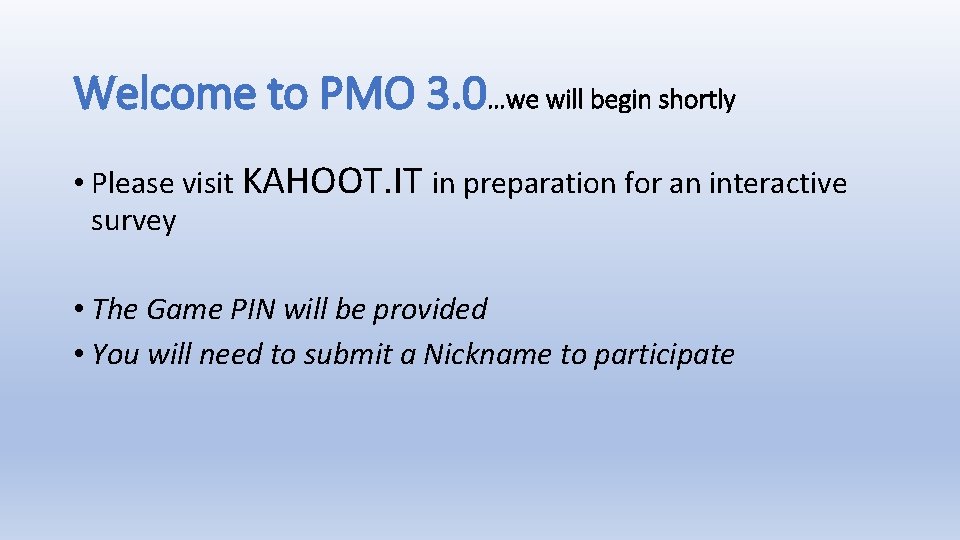 Welcome to PMO 3.0…we will begin shortly

• Please visit KAHOOT.IT in preparation for an interactive survey

• The Game PIN will be provided
• You will need to submit a Nickname to participate